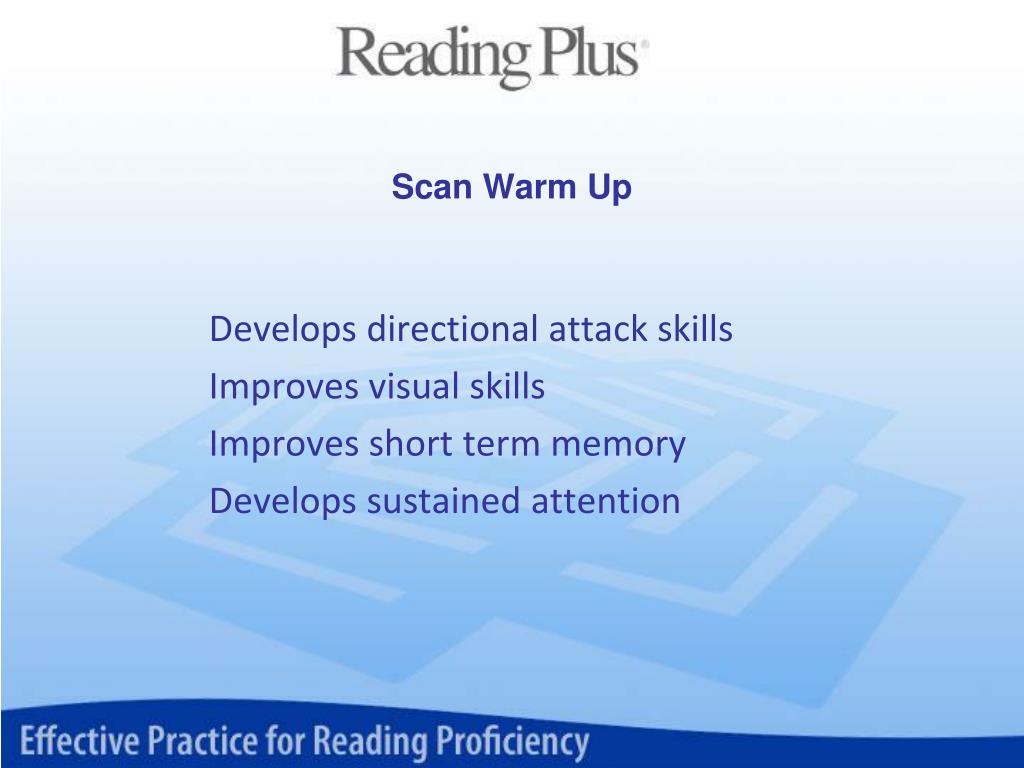 Reading Plus®

Scan Warm Up

Develops directional attack skills
Improves visual skills
Improves short term memory
Develops sustained attention

Effective Practice for Reading Proficiency